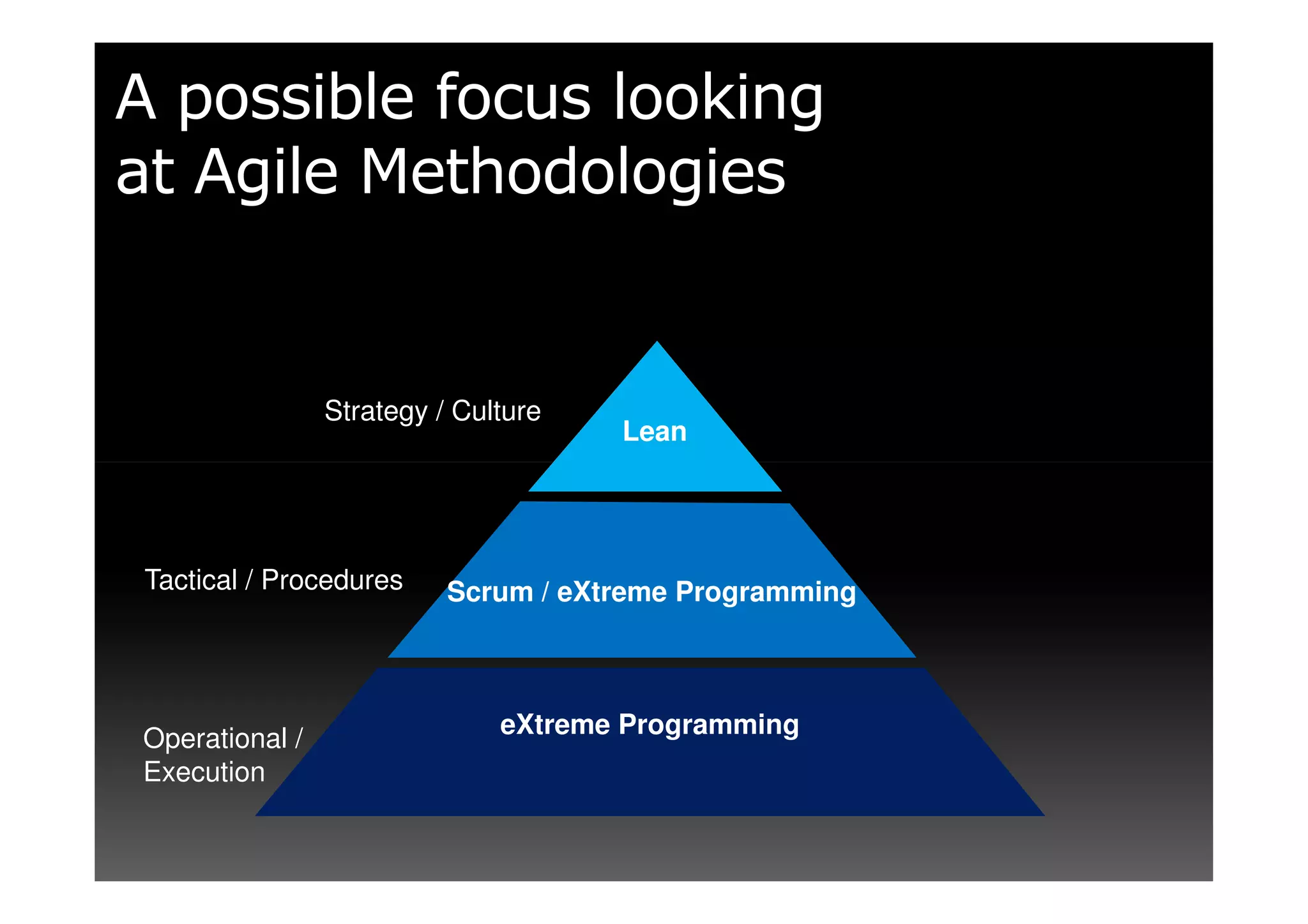 A possible focus looking at Agile Methodologies

Strategy / Culture

Lean

Tactical / Procedures

Scrum / eXtreme Programming

Operational / Execution

eXtreme Programming